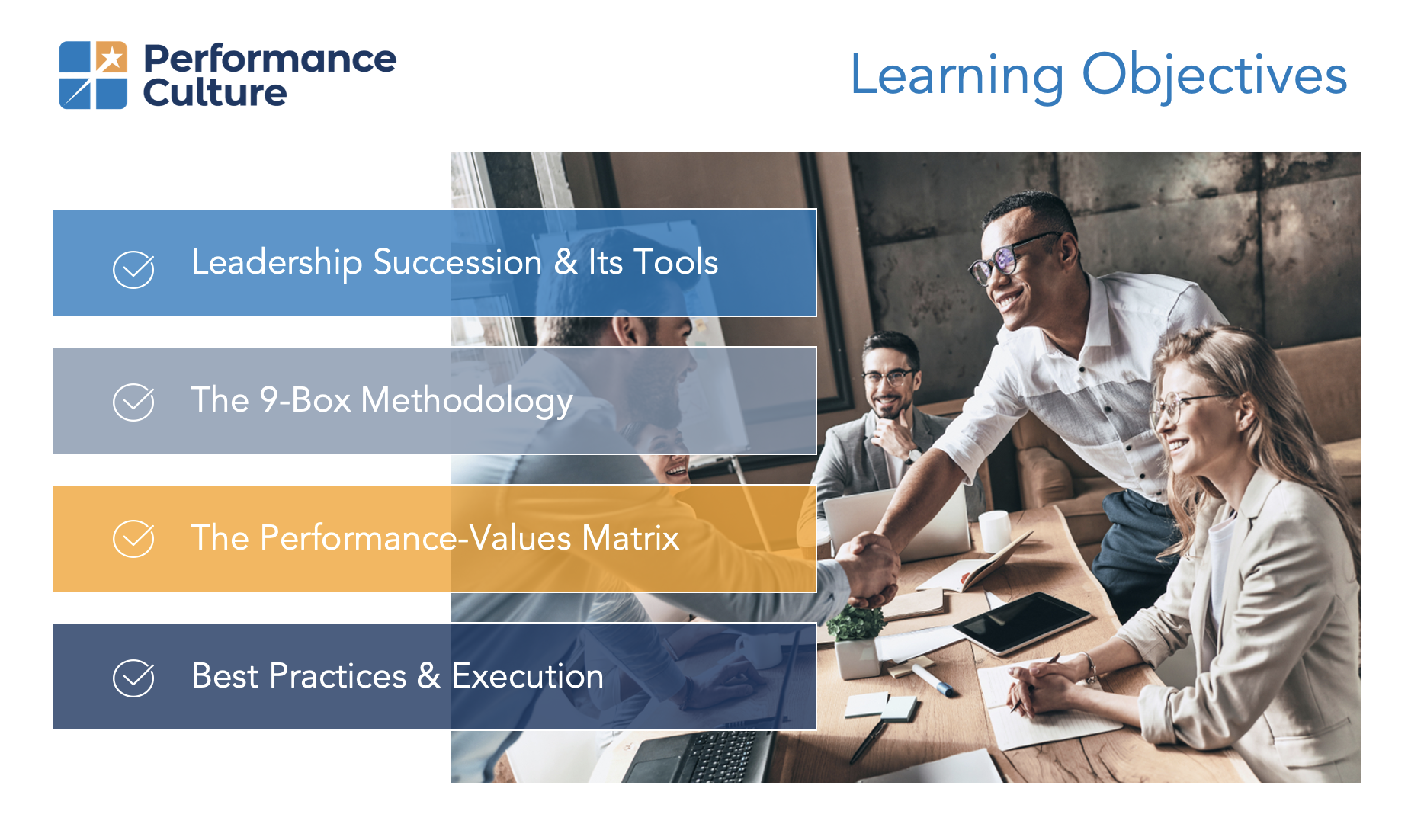 Performance Culture

Learning Objectives

Leadership Succession & Its Tools

The 9-Box Methodology

The Performance-Values Matrix

Best Practices & Execution